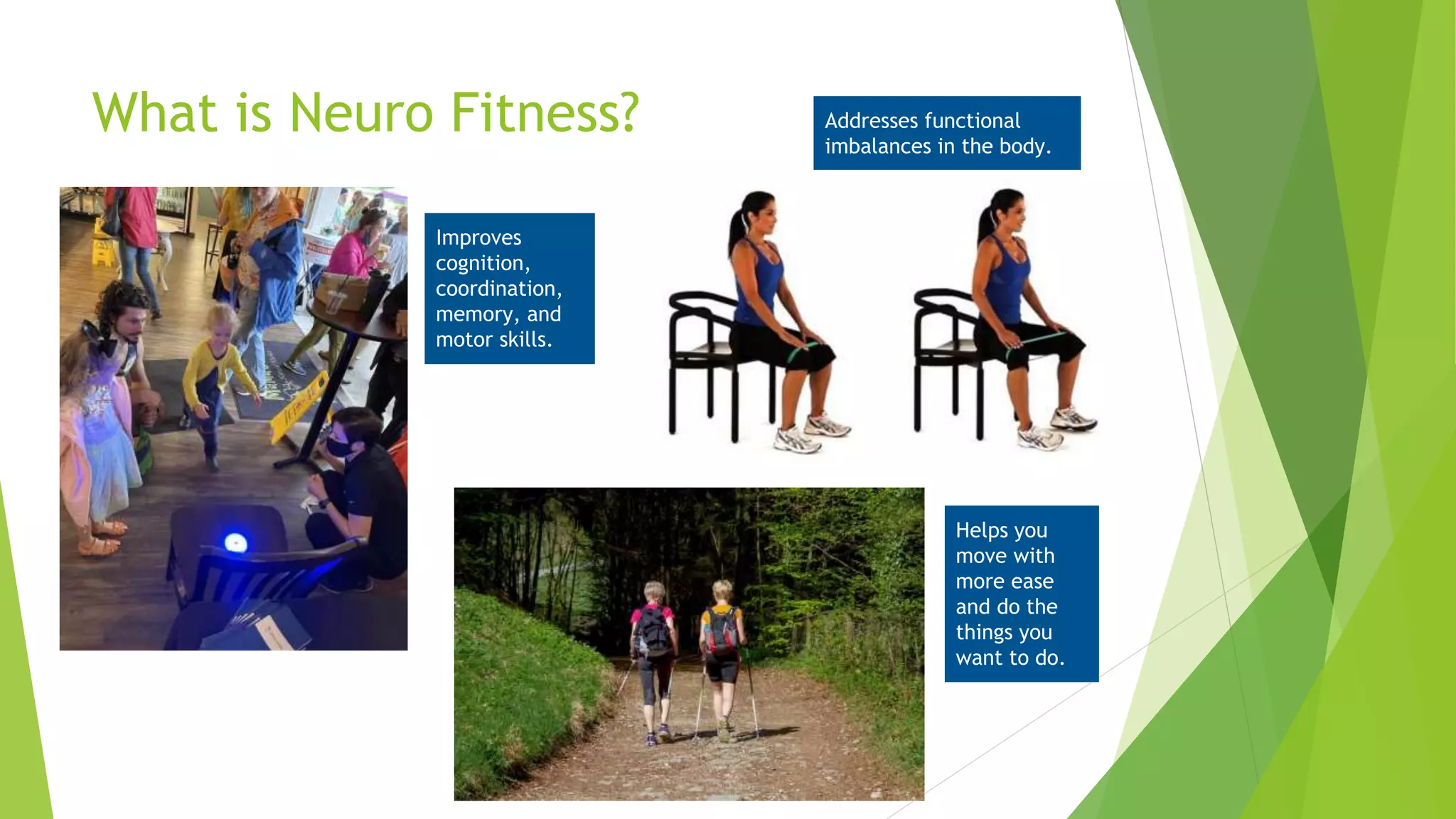 What is Neuro Fitness?

Addresses functional imbalances in the body.

Improves cognition, coordination, memory, and motor skills.

Helps you move with more ease and do the things you want to do.